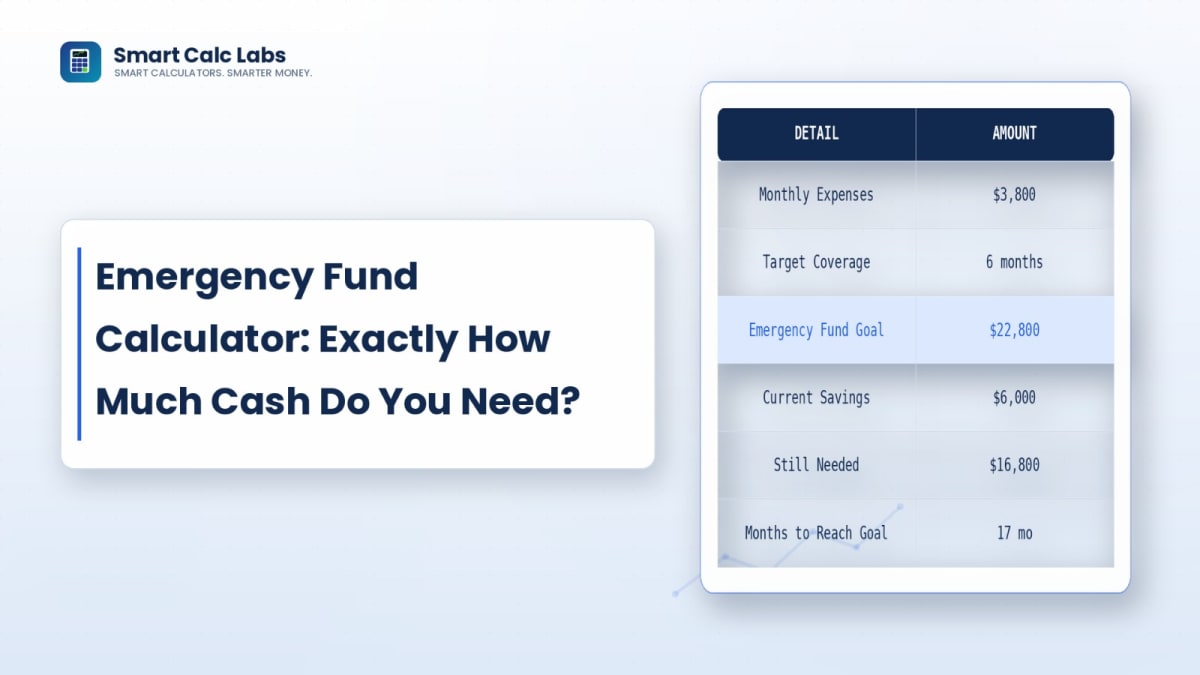 Smart Calc Labs
SMART CALCULATORS. SMARTER MONEY.

Emergency Fund Calculator: Exactly How Much Cash Do You Need?

| DETAIL | AMOUNT |
|---|---|
| Monthly Expenses | \$3,800 |
| Target Coverage | 6 months |
| Emergency Fund Goal | \$22,800 |
| Current Savings | \$6,000 |
| Still Needed | \$16,800 |
| Months to Reach Goal | 17 mo |